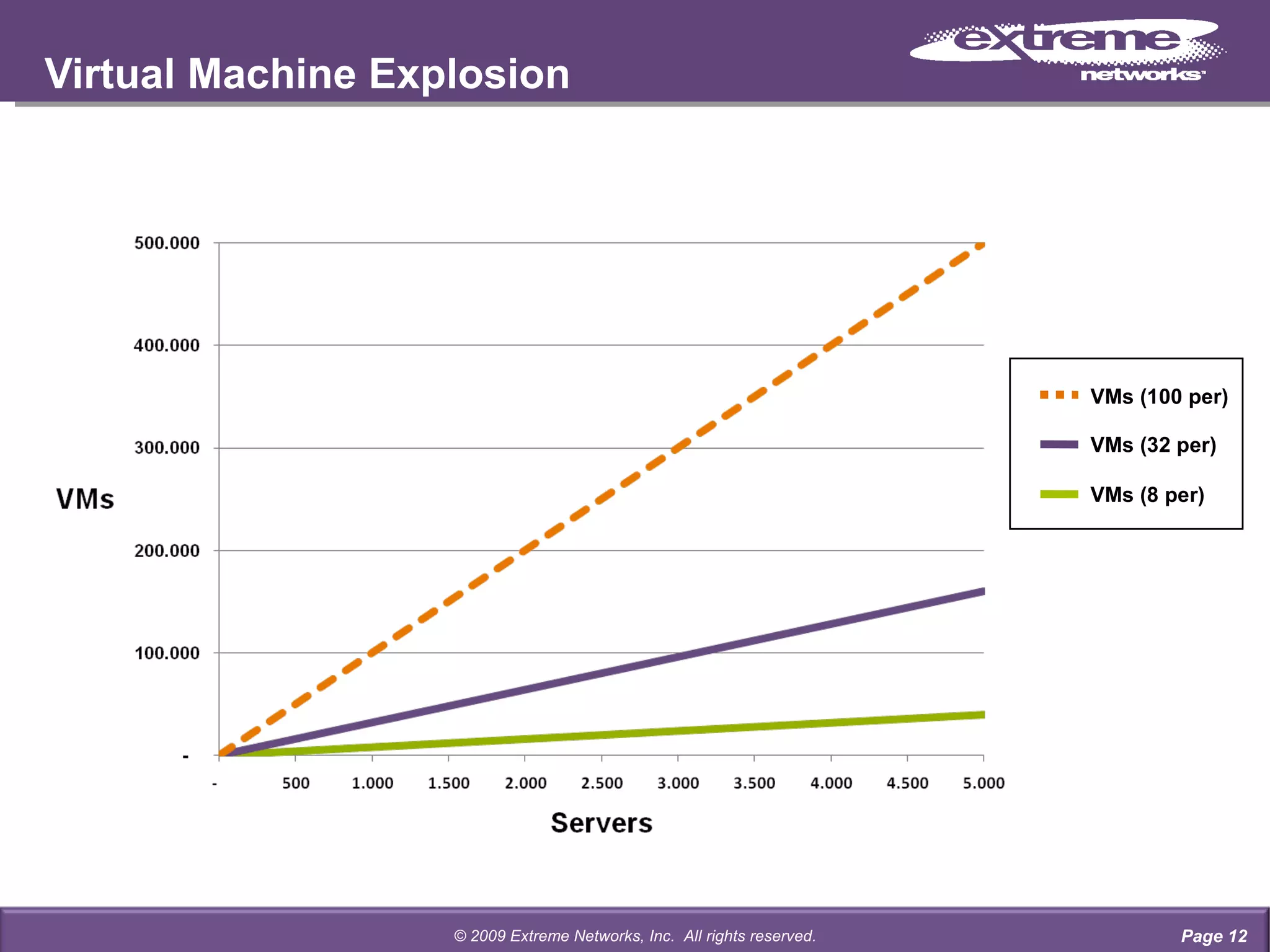 Virtual Machine Explosion

extreme networks

500.000
400.000
300.000
200.000
100.000
-

VMs

-
500
1.000
1.500
2.000
2.500
3.000
3.500
4.000
4.500
5.000

Servers

VMs (100 per)
VMs (32 per)
VMs (8 per)

© 2009 Extreme Networks, Inc. All rights reserved.

Page 12